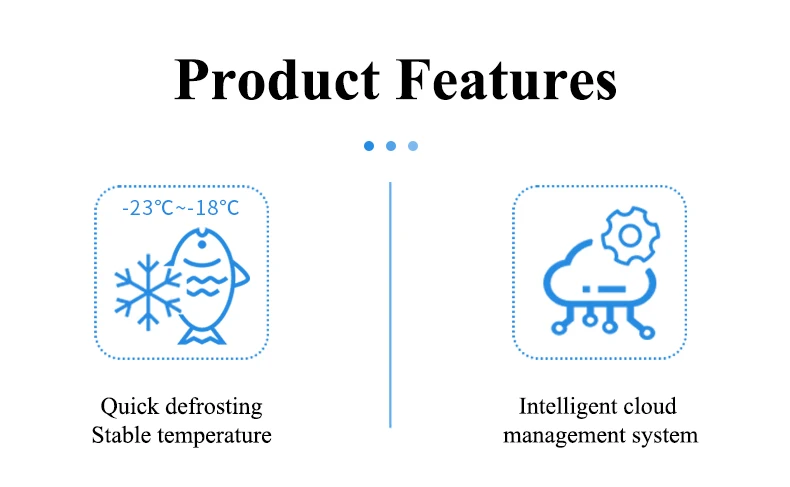 Product Features

-23℃~-18℃

Quick defrosting
Stable temperature

Intelligent cloud
management system